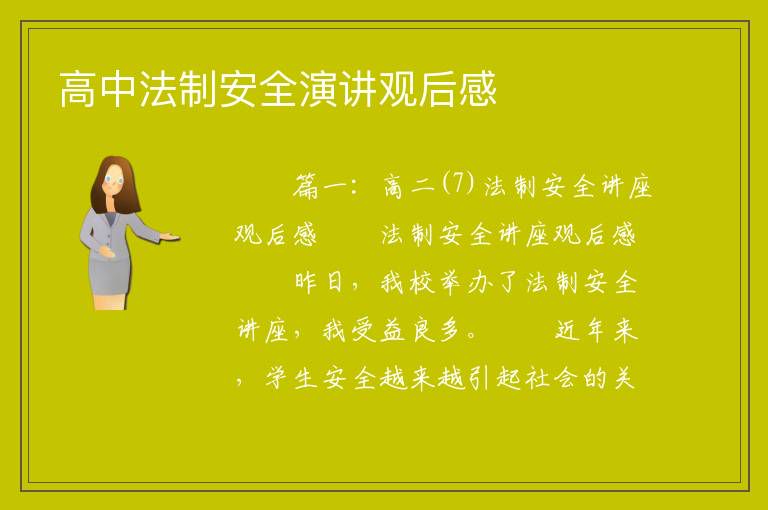 高中法制安全演讲观后感

篇一：高二(7)法制安全讲座观后感　　法制安全讲座观后感

昨日，我校举办了法制安全讲座，我受益良多。　　近年来，学生安全越来越引起社会的关